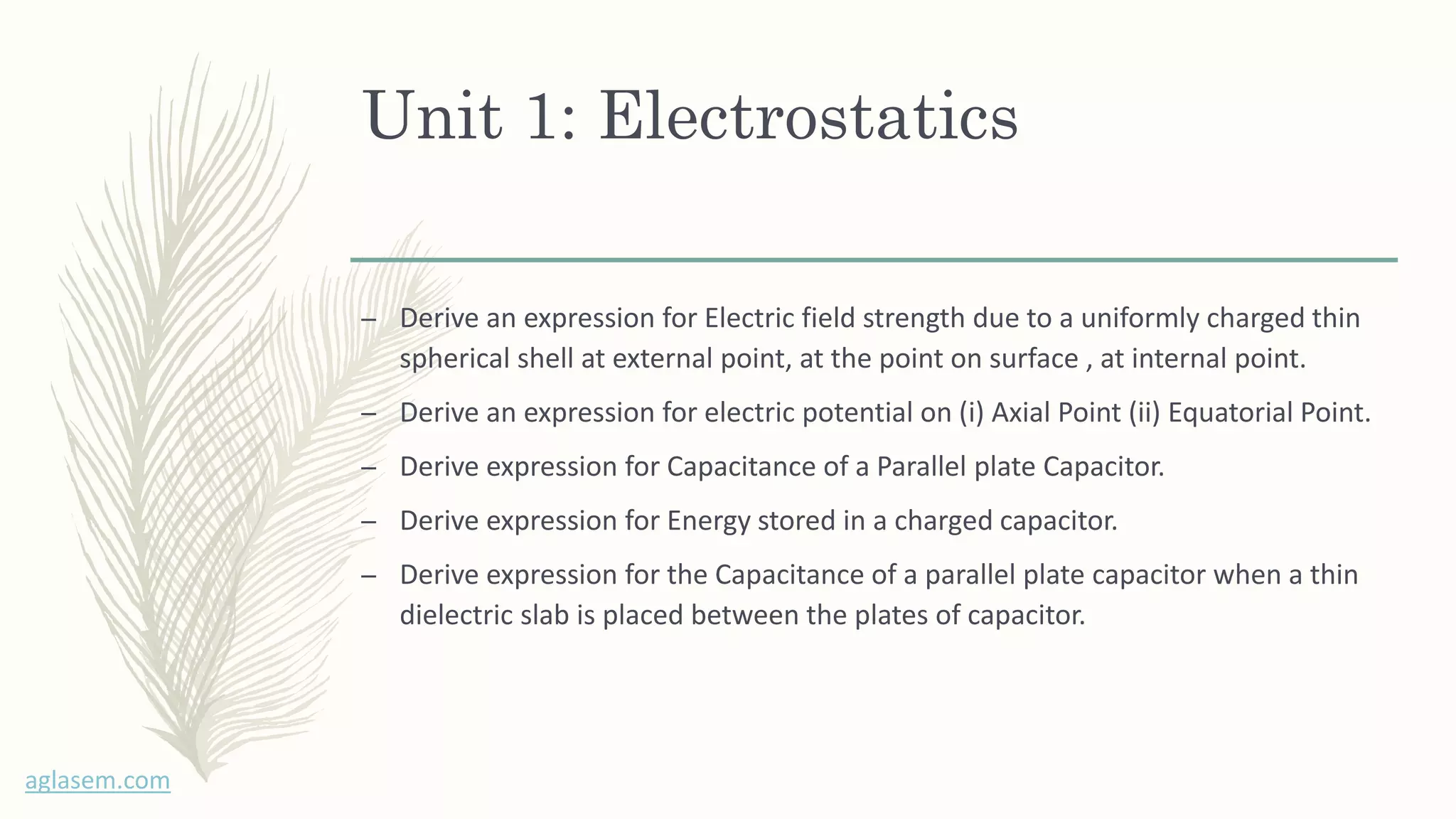 Unit 1: Electrostatics

– Derive an expression for Electric field strength due to a uniformly charged thin spherical shell at external point, at the point on surface , at internal point.

– Derive an expression for electric potential on (i) Axial Point (ii) Equatorial Point.

– Derive expression for Capacitance of a Parallel plate Capacitor.

– Derive expression for Energy stored in a charged capacitor.

– Derive expression for the Capacitance of a parallel plate capacitor when a thin dielectric slab is placed between the plates of capacitor.

aglasem.com